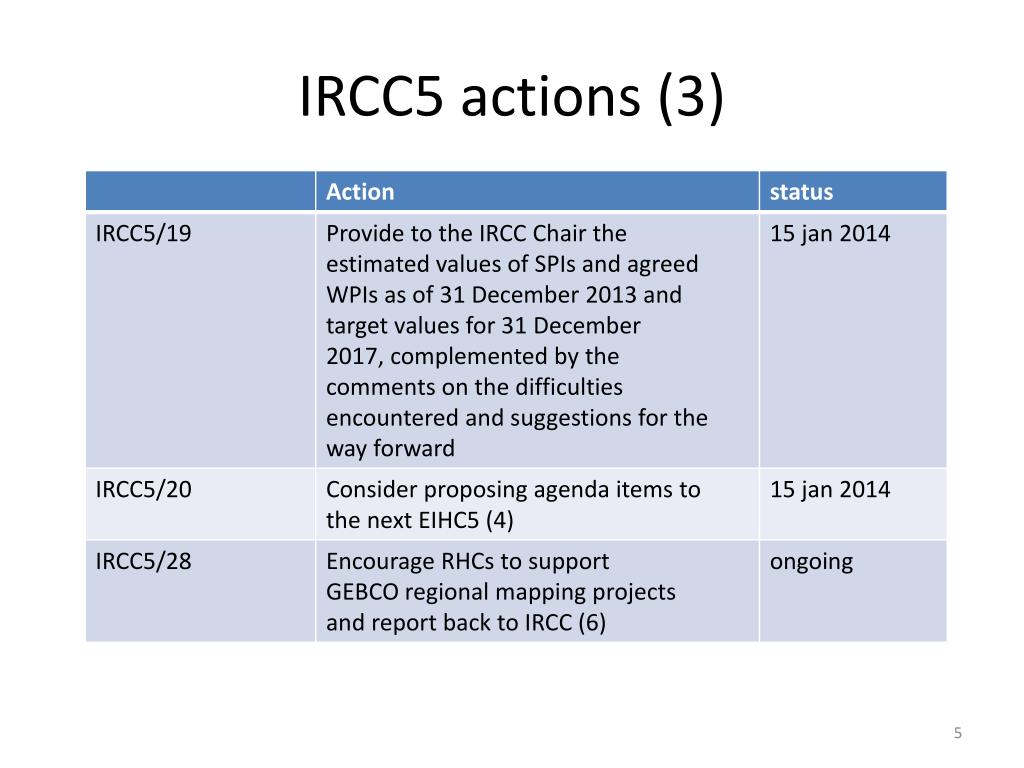 IRCC5 actions (3)

| | Action | status |
|---|---|---|
| IRCC5/19 | Provide to the IRCC Chair the estimated values of SPIs and agreed WPIs as of 31 December 2013 and target values for 31 December 2017, complemented by the comments on the difficulties encountered and suggestions for the way forward | 15 jan 2014 |
| IRCC5/20 | Consider proposing agenda items to the next EIHC5 (4) | 15 jan 2014 |
| IRCC5/28 | Encourage RHCs to support GEBCO regional mapping projects and report back to IRCC (6) | ongoing |

5